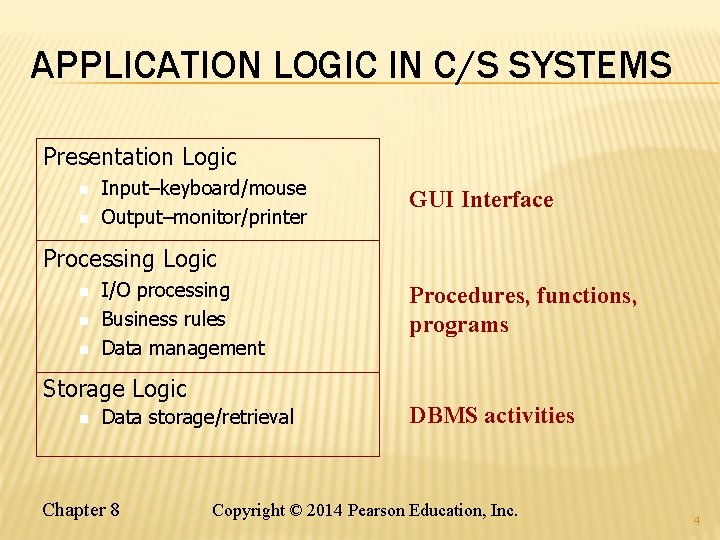 APPLICATION LOGIC IN C/S SYSTEMS

Presentation Logic
- Input–keyboard/mouse
- Output–monitor/printer

GUI Interface

Processing Logic
- I/O processing
- Business rules
- Data management

Procedures, functions, programs

Storage Logic
- Data storage/retrieval

DBMS activities

Chapter 8

Copyright © 2014 Pearson Education, Inc.

4